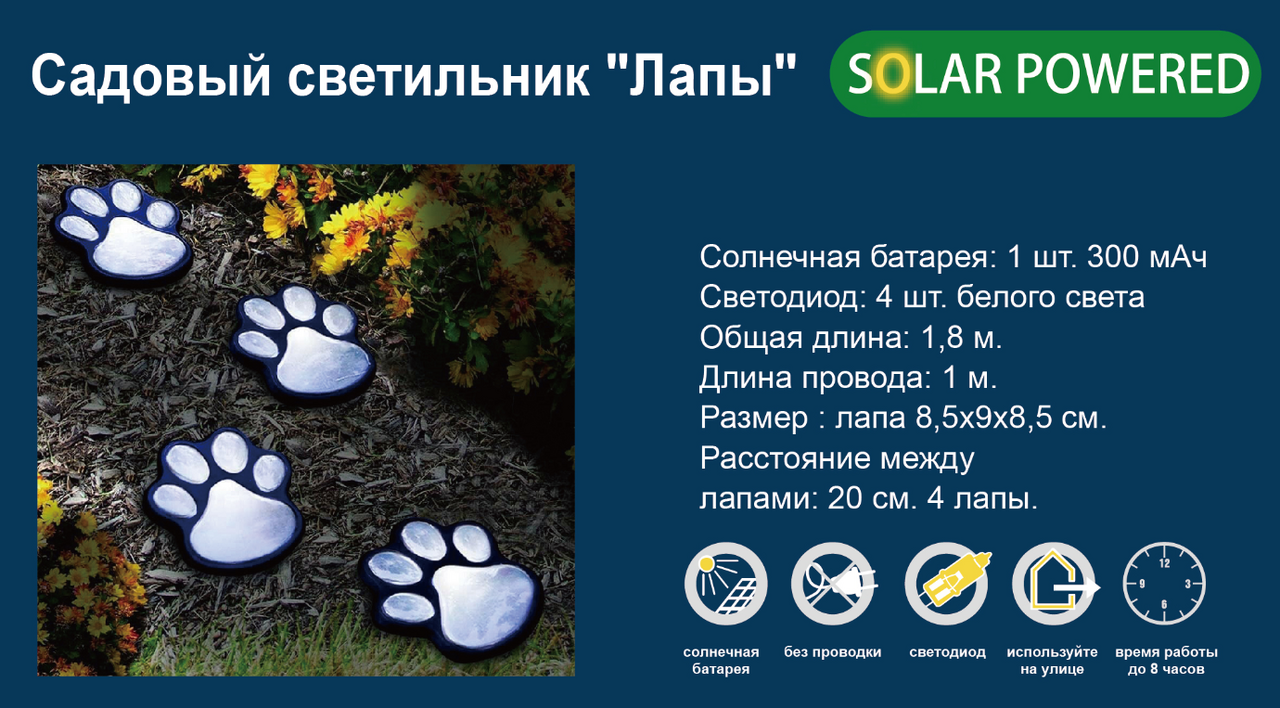 Садовый светильник "Лапы"

SOLAR POWERED

Солнечная батарея: 1 шт. 300 мАч
Светодиод: 4 шт. белого света
Общая длина: 1,8 м.
Длина провода: 1 м.
Размер : лапа 8,5х9х8,5 см.
Расстояние между лапами: 20 см. 4 лапы.

12
3
6
9

солнечная батарея

без проводки

светодиод

используйте на улице

время работы до 8 часов